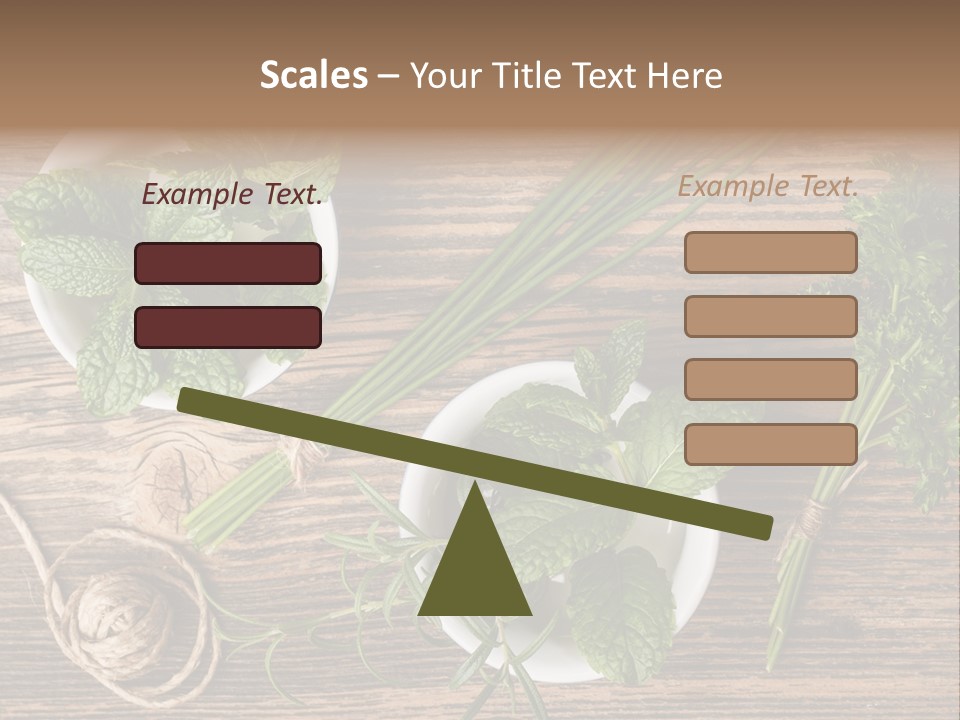 Scales – Your Title Text Here

Example Text.

Example Text.